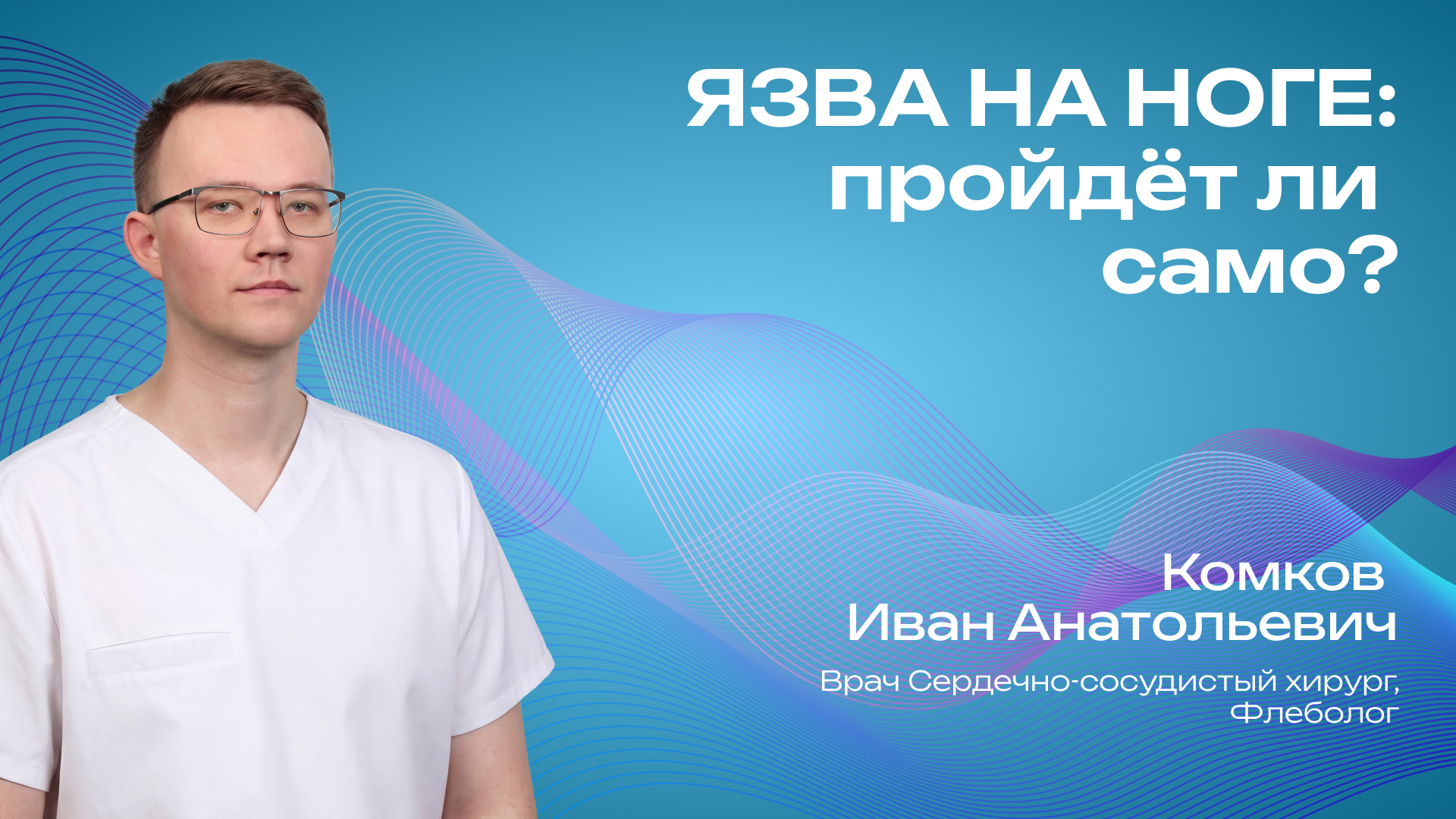 ЯЗВА НА НОГЕ: пройдёт ли само?

Комков Иван Анатольевич

Врач Сердечно-сосудистый хирург, Флеболог